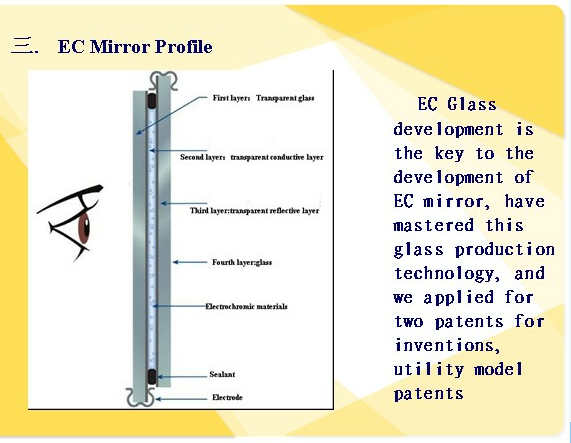 三. EC Mirror Profile

First layer: Transparent glass

Second layer: transparent conductive layer

Third layer:transparent reflective layer

Fourth layer:glass

Electrochromic materials

Sealant

Electrode

EC Glass development is the key to the development of EC mirror, have mastered this glass production technology, and we applied for two patents for inventions, utility model patents